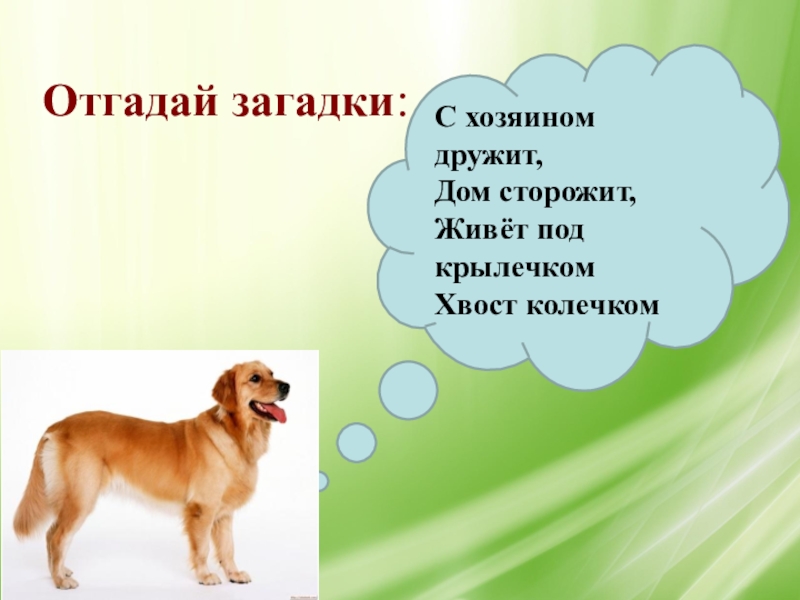 Отгадай загадки:

С хозяином дружит,
Дом сторожит,
Живёт под крылечком
Хвост колечком